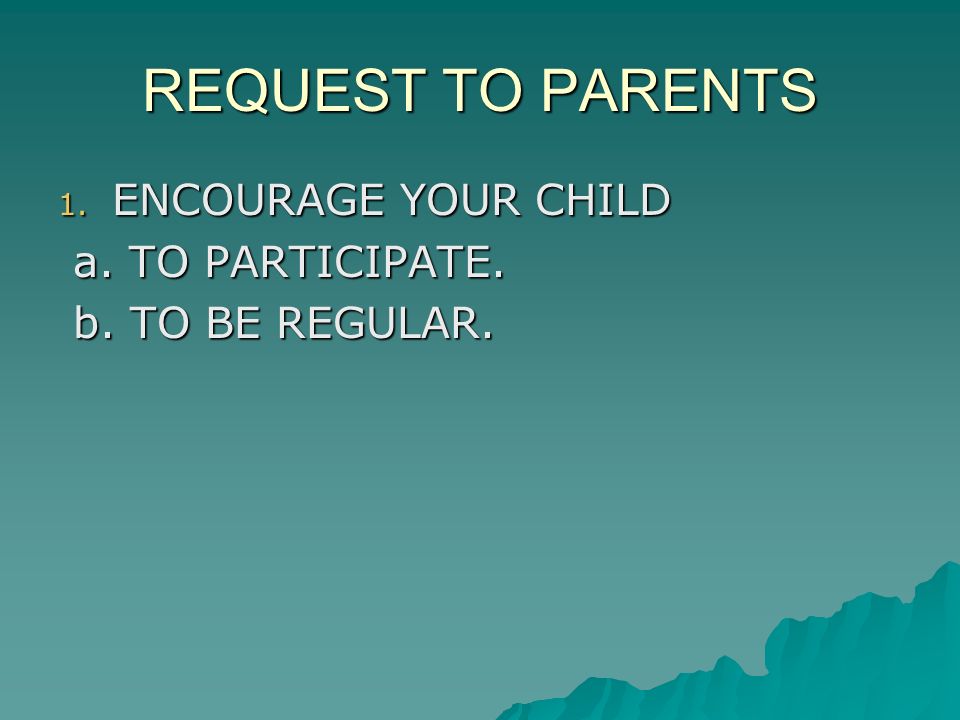 REQUEST TO PARENTS

1. ENCOURAGE YOUR CHILD
a. TO PARTICIPATE.
b. TO BE REGULAR.